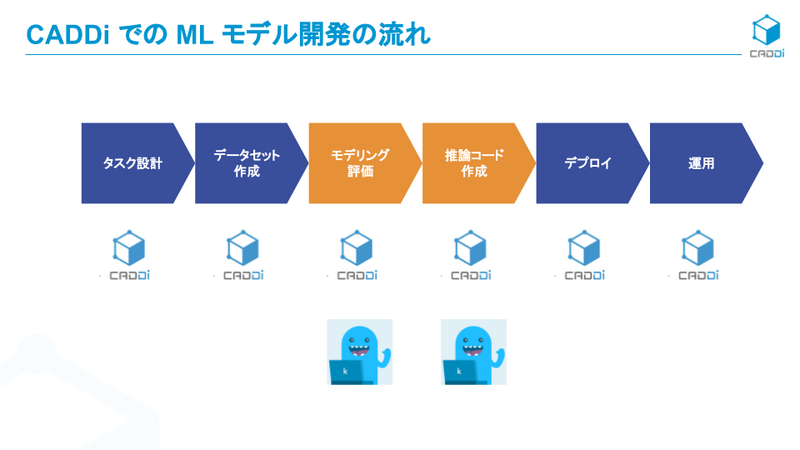 CADDi での ML モデル開発の流れ

CADDi

タスク設計

データセット作成

モデリング評価

推論コード作成

デプロイ

運用

CADDi

CADDi

CADDi

CADDi

CADDi

CADDi

k

k